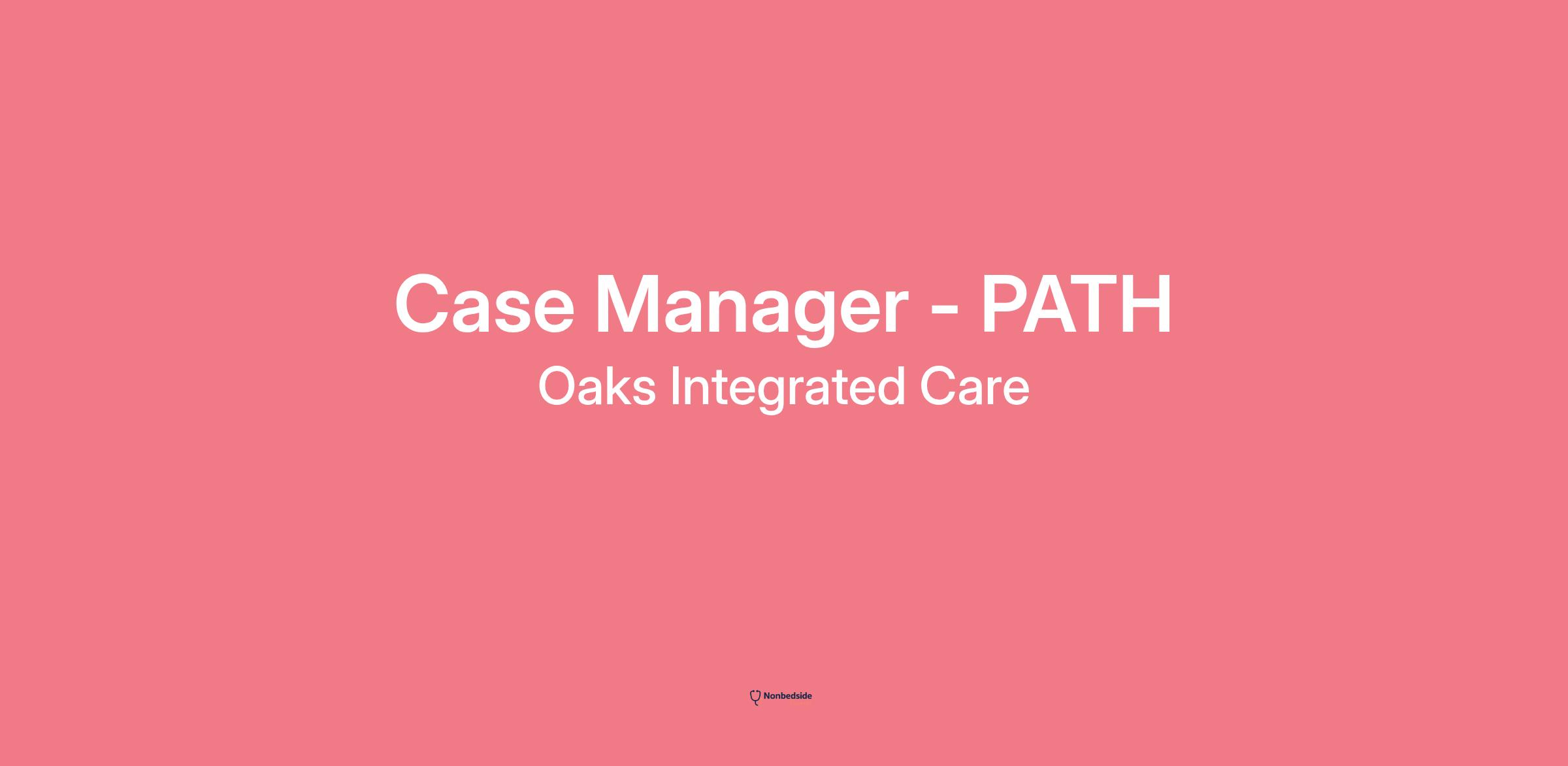 Case Manager - PATH

Oaks Integrated Care

Nonbedside